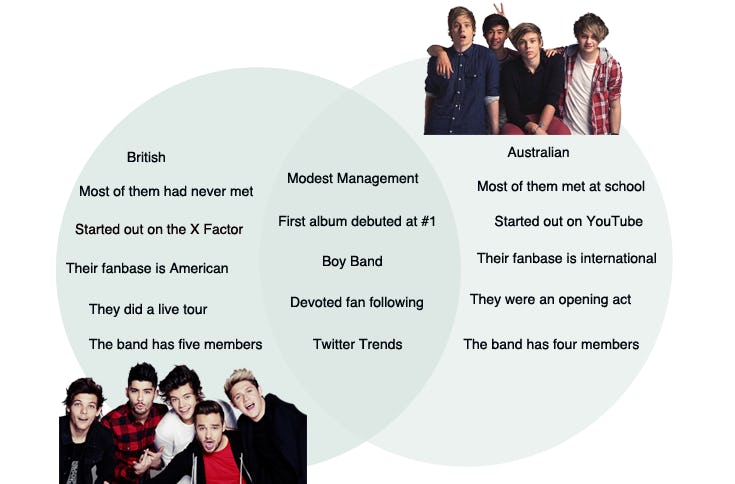 British

Most of them had never met

Started out on the X Factor

Their fanbase is American

They did a live tour

The band has five members

Modest Management

First album debuted at #1

Boy Band

Devoted fan following

Twitter Trends

Australian

Most of them met at school

Started out on YouTube

Their fanbase is international

They were an opening act

The band has four members